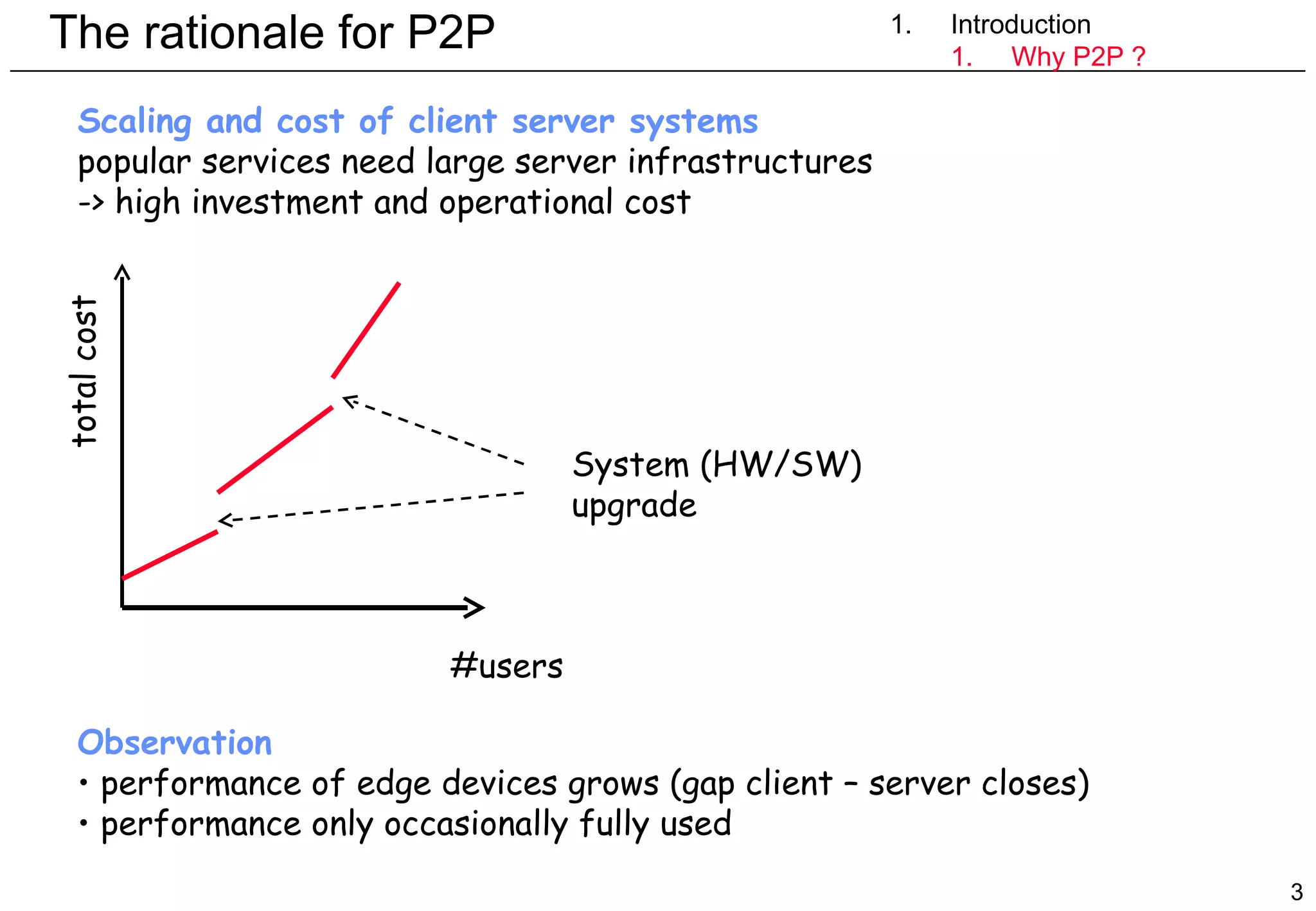 The rationale for P2P

1. Introduction
1. Why P2P ?

Scaling and cost of client server systems
popular services need large server infrastructures
-> high investment and operational cost

total cost

System (HW/SW) upgrade

#users

Observation
• performance of edge devices grows (gap client – server closes)
• performance only occasionally fully used

3